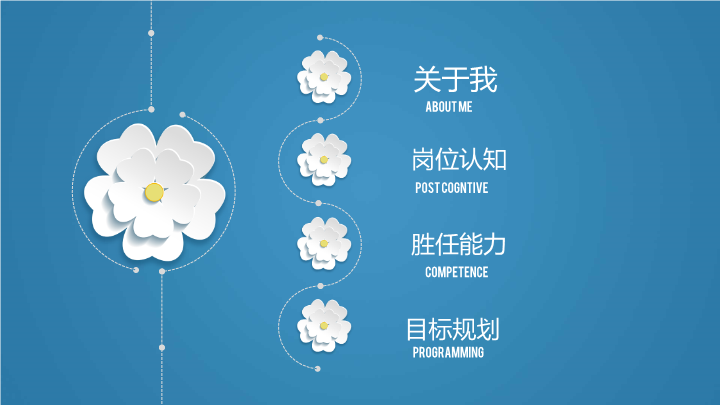 关于我
ABOUT ME

岗位认知
POST COGNTIVE

胜任能力
COMPETENCE

目标规划
PROGRAMMING